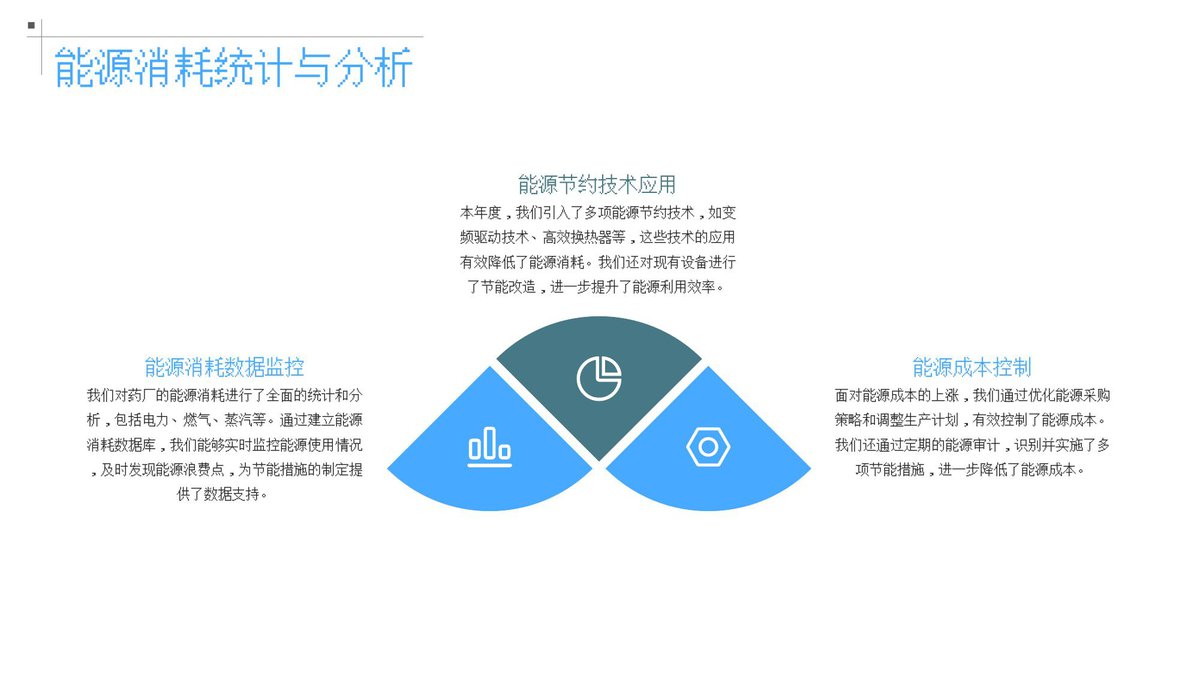 能源消耗统计与分析

能源节约技术应用

本年度，我们引入了多项能源节约技术，如变频驱动技术、高效换热器等，这些技术的应用有效降低了能源消耗。我们还对现有设备进行了节能改造，进一步提升了能源利用效率。

能源消耗数据监控

我们对药厂的能源消耗进行了全面的统计和分析，包括电力、燃气、蒸汽等。通过建立能源消耗数据库，我们能够实时监控能源使用情况，及时发现能源浪费点，为节能措施的制定提供了数据支持。

能源成本控制

面对能源成本的上涨，我们通过优化能源采购策略和调整生产计划，有效控制了能源成本。我们还通过定期的能源审计，识别并实施了多项节能措施，进一步降低了能源成本。